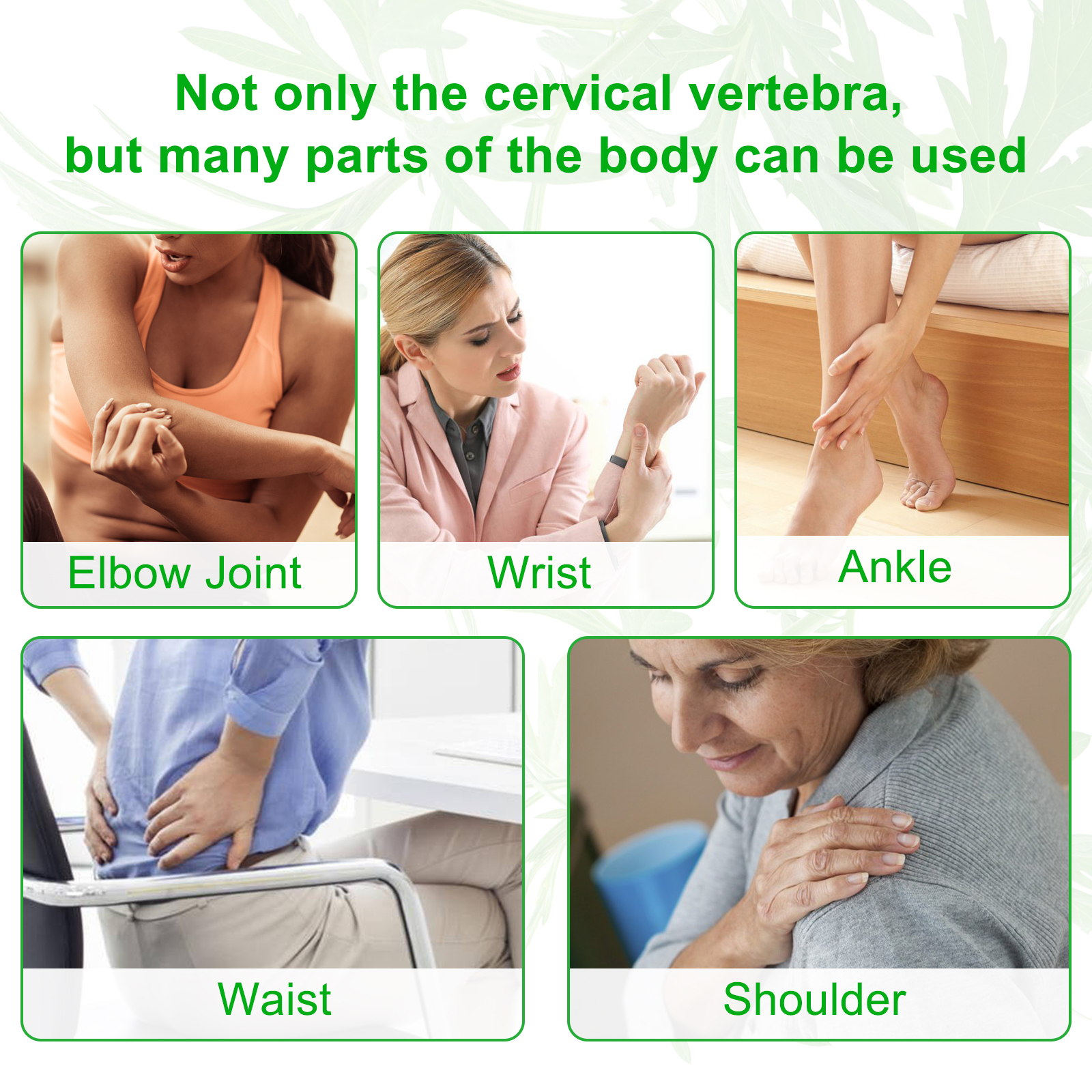 Not only the cervical vertebra,
but many parts of the body can be used

Elbow Joint

Wrist

Ankle

Waist

Shoulder